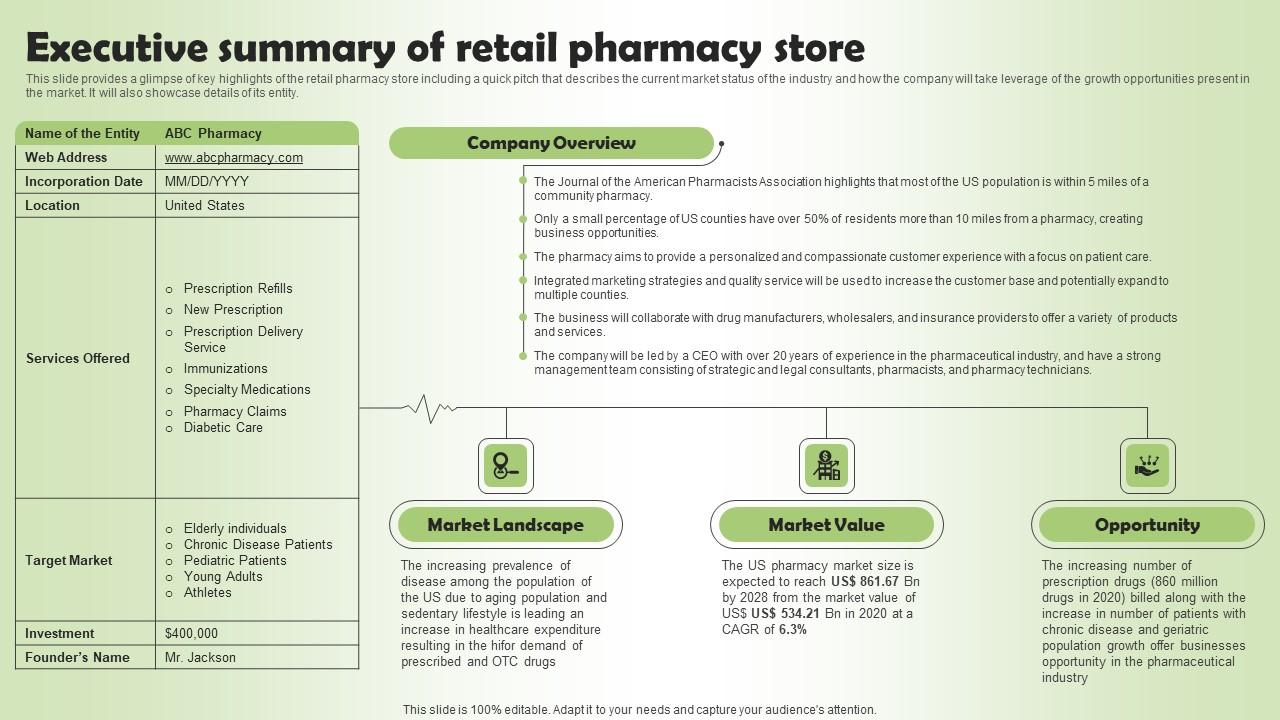 Executive summary of retail pharmacy store

This slide provides a glimpse of key highlights of the retail pharmacy store including a quick pitch that describes the current market status of the industry and how the company will take leverage of the growth opportunities present in the market. It will also showcase details of its entity.

| Name of the Entity | ABC Pharmacy |
|---|---|
| Web Address | www.abcpharmacy.com |
| Incorporation Date | MM/DD/YYYY |
| Location | United States |
| Services Offered | o Prescription Refills o New Prescription o Prescription Delivery Service o Immunizations o Specialty Medications o Pharmacy Claims o Diabetic Care |
| Target Market | o Elderly individuals o Chronic Disease Patients o Pediatric Patients o Young Adults o Athletes |
| Investment | $400,000 |
| Founder's Name | Mr. Jackson |

Company Overview

The Journal of the American Pharmacists Association highlights that most of the US population is within 5 miles of a community pharmacy.

Only a small percentage of US counties have over 50% of residents more than 10 miles from a pharmacy, creating business opportunities.

The pharmacy aims to provide a personalized and compassionate customer experience with a focus on patient care.

Integrated marketing strategies and quality service will be used to increase the customer base and potentially expand to multiple counties.

The business will collaborate with drug manufacturers, wholesalers, and insurance providers to offer a variety of products and services.

The company will be led by a CEO with over 20 years of experience in the pharmaceutical industry, and have a strong management team consisting of strategic and legal consultants, pharmacists, and pharmacy technicians.

Market Landscape

The increasing prevalence of disease among the population of the US due to aging population and sedentary lifestyle is leading an increase in healthcare expenditure resulting in the hifor demand of prescribed and OTC drugs

Market Value

The US pharmacy market size is expected to reach US$ 861.67 Bn by 2028 from the market value of US$ US$ 534.21 Bn in 2020 at a CAGR of 6.3%

Opportunity

The increasing number of prescription drugs (860 million drugs in 2020) billed along with the increase in number of patients with chronic disease and geriatric population growth offer businesses opportunity in the pharmaceutical industry

This slide is 100% editable. Adapt it to your needs and capture your audience's attention.